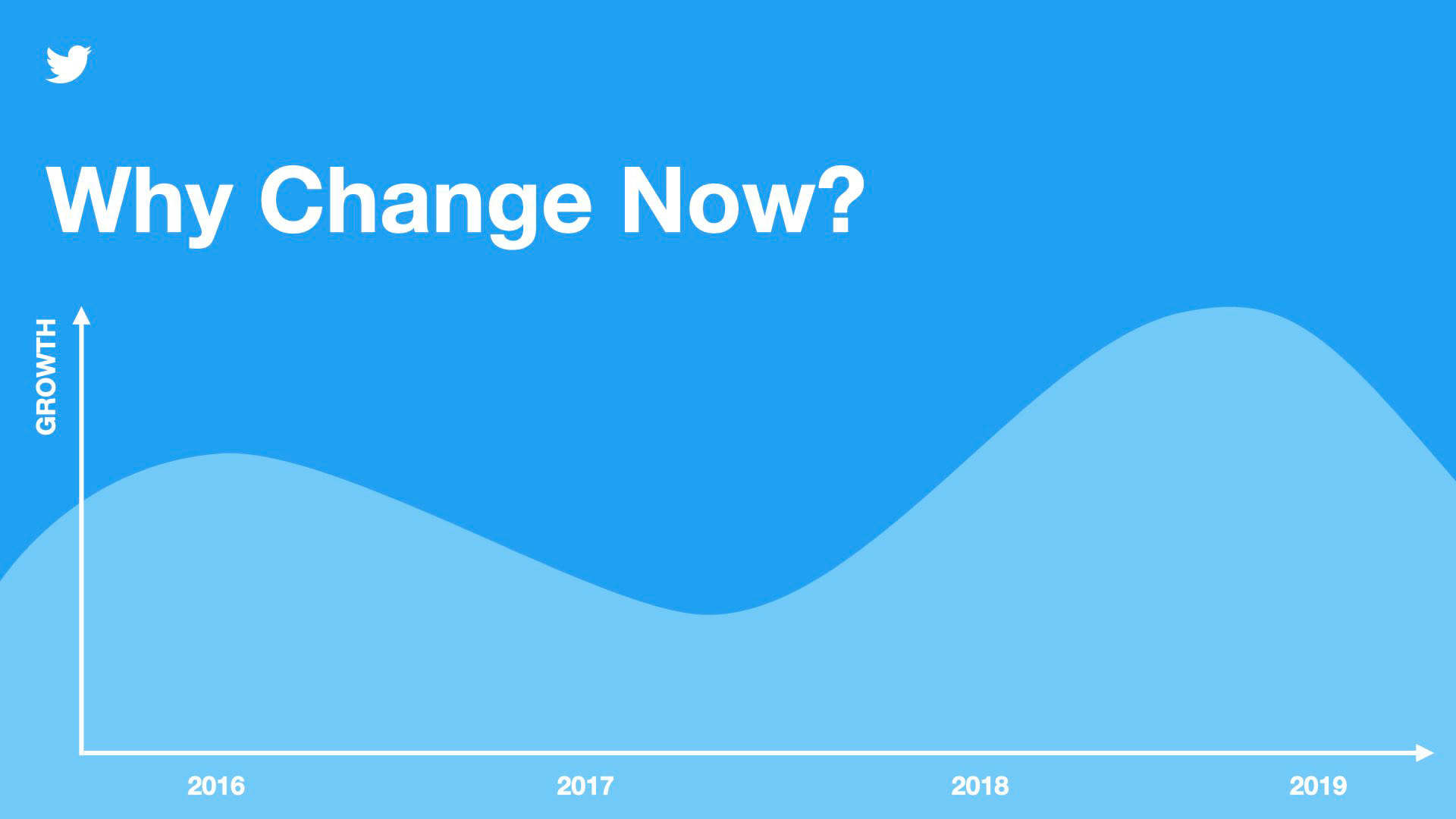 Why Change Now?

GROWTH

2016

2017

2018

2019